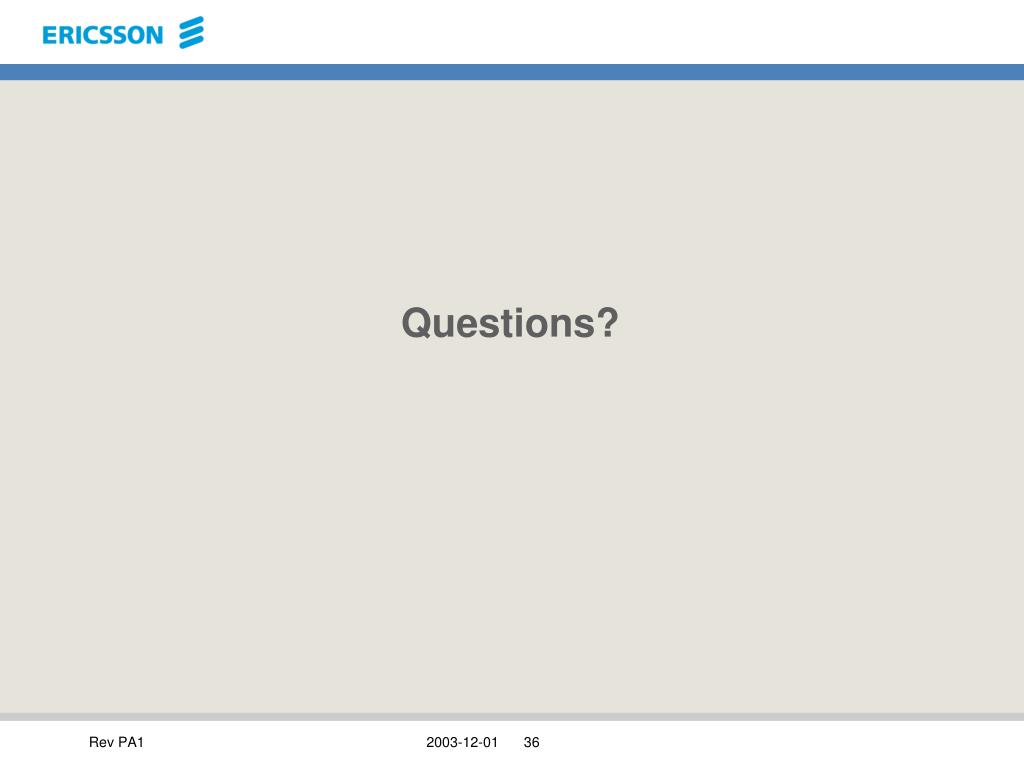 ERICSSON

Questions?

Rev PA1 2003-12-01 36